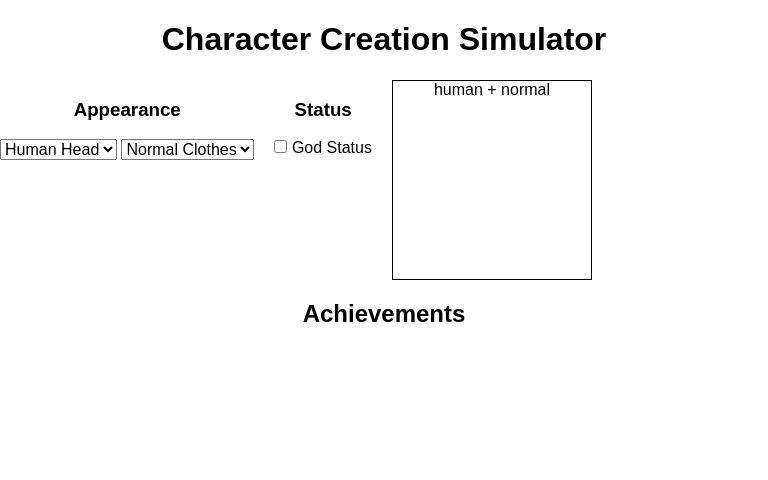 Character Creation Simulator

Appearance

Human Head Normal Clothes

Status

God Status

human + normal

Achievements